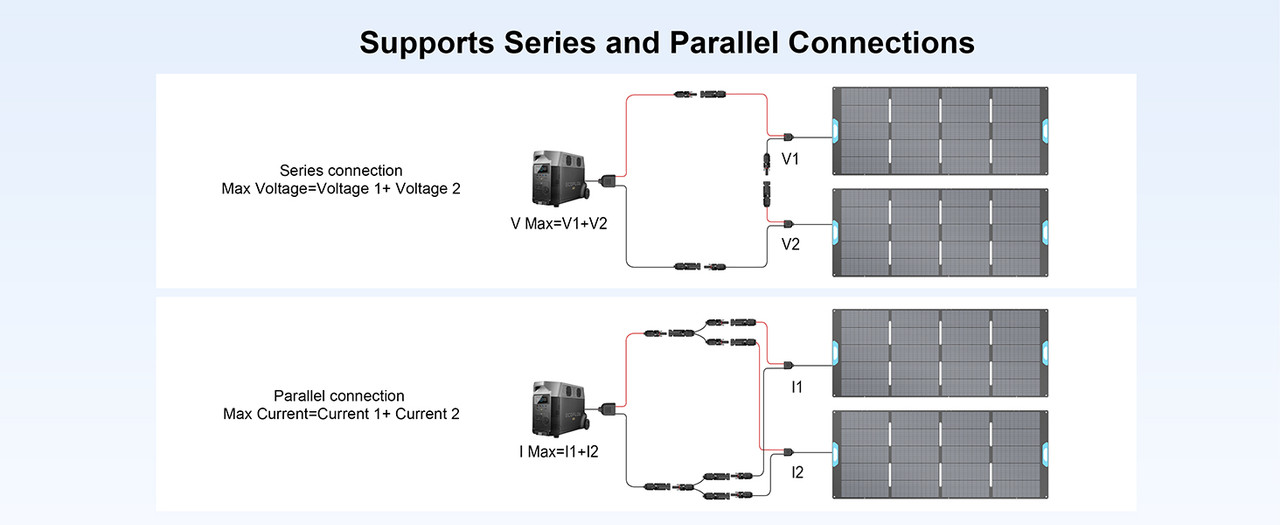 Supports Series and Parallel Connections

Series connection
Max Voltage=Voltage 1+ Voltage 2

V Max=V1+V2

V1

V2

Parallel connection
Max Current=Current 1+ Current 2

I Max=I1+I2

I1

I2